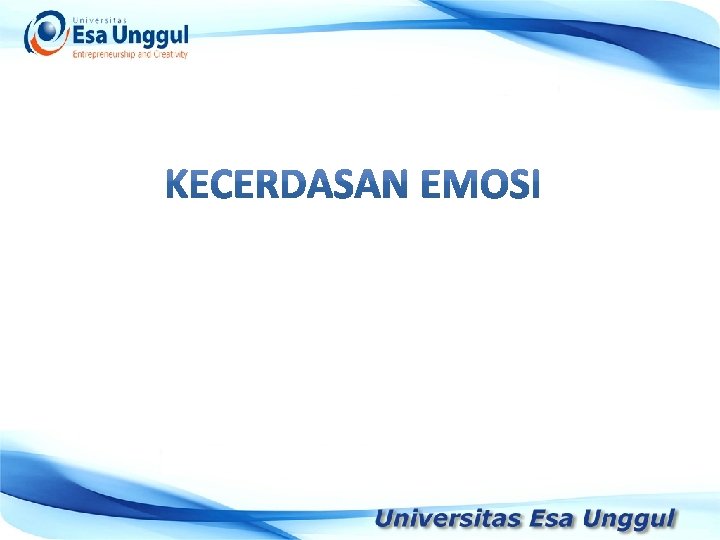 Universitas
Esa Unggul
Entrepreneurship and Creativity

KECERDASAN EMOSI

Universitas Esa Unggul